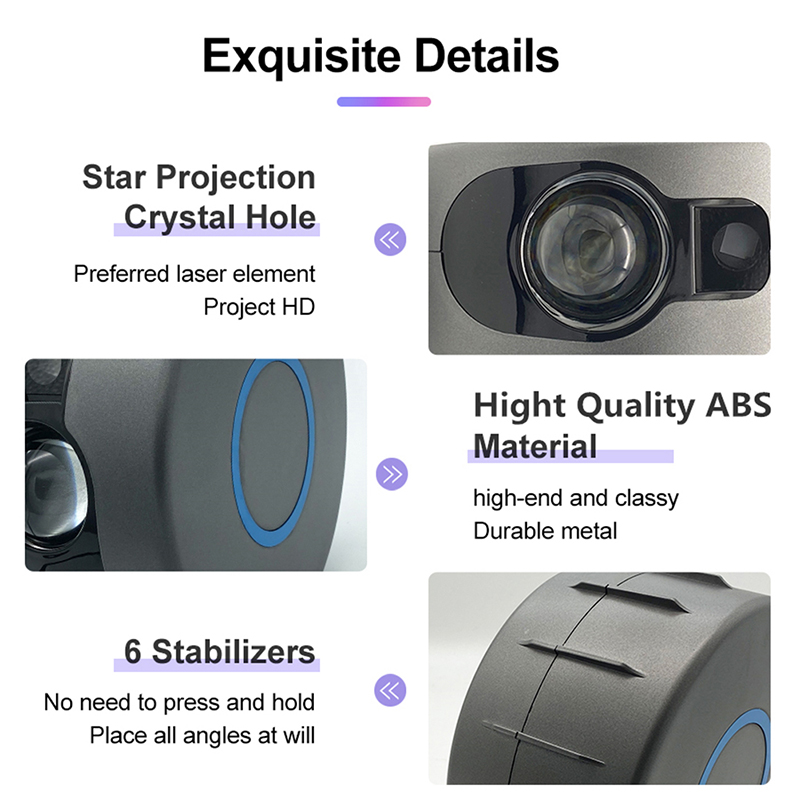 Exquisite Details

Star Projection Crystal Hole

Preferred laser element
Project HD

Hight Quality ABS Material

high-end and classy
Durable metal

6 Stabilizers

No need to press and hold
Place all angles at will